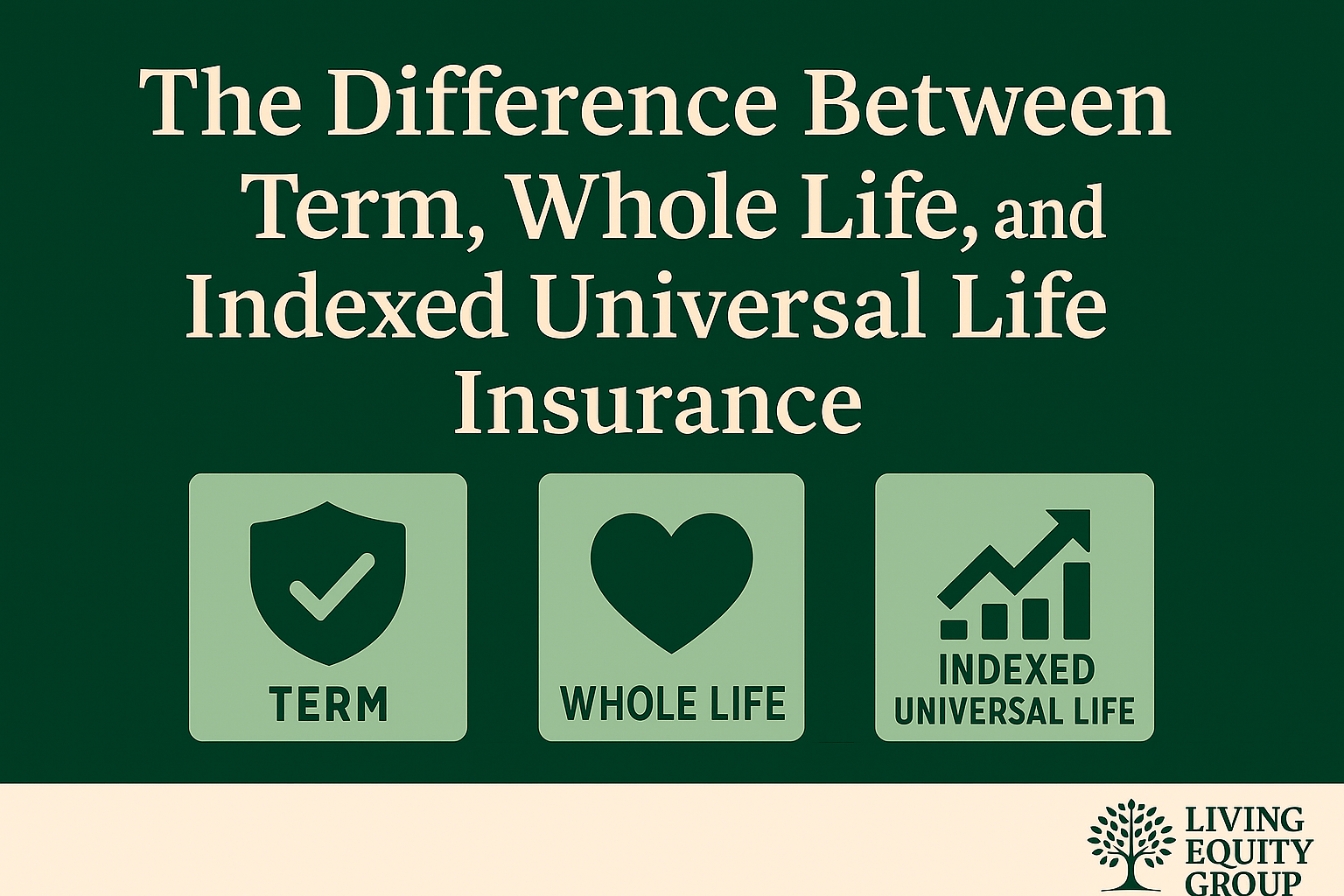 The Difference Between Term, Whole Life, and Indexed Universal Life Insurance

TERM

WHOLE LIFE

INDEXED UNIVERSAL LIFE

LIVING EQUITY GROUP